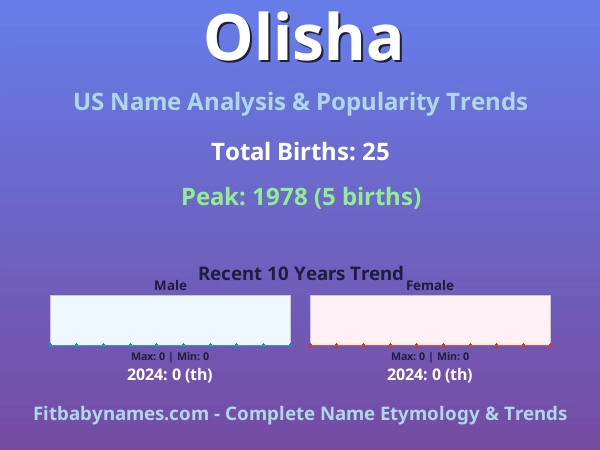 Olisha

US Name Analysis & Popularity Trends

Total Births: 25

Peak: 1978 (5 births)

Recent 10 Years Trend

Male

Max: 0 | Min: 0

2024: 0 (th)

Female

Max: 0 | Min: 0

2024: 0 (th)

Fitbabynames.com - Complete Name Etymology & Trends